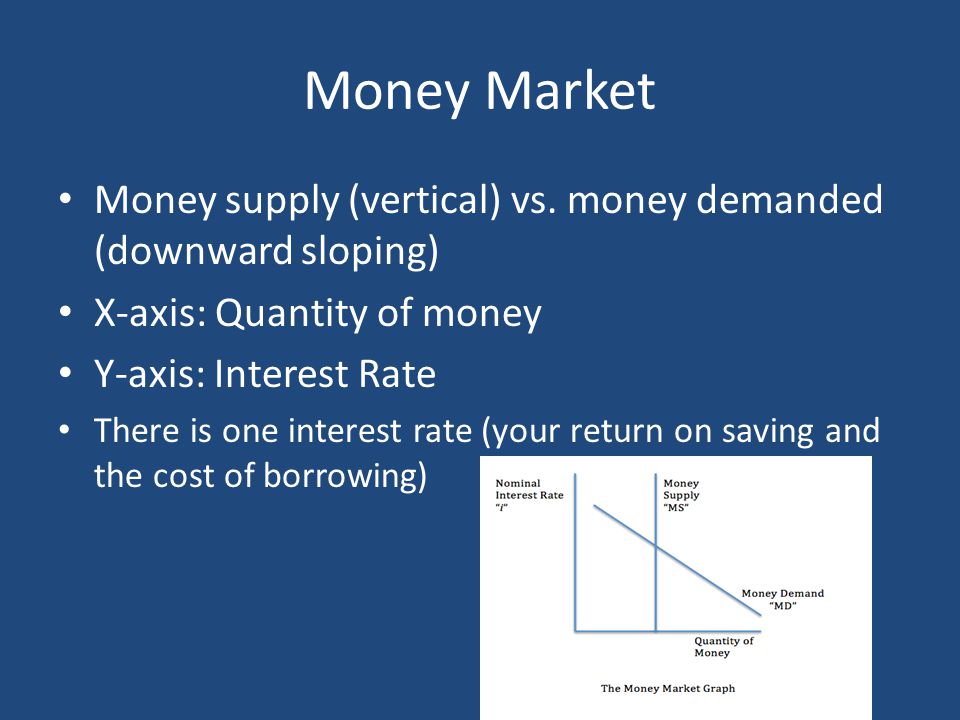 Money Market

• Money supply (vertical) vs. money demanded (downward sloping)
• X-axis: Quantity of money
• Y-axis: Interest Rate
• There is one interest rate (your return on saving and the cost of borrowing)

Nominal Interest Rate "i"

Money Supply "MS"

Money Demand "MD"

Quantity of Money

The Money Market Graph